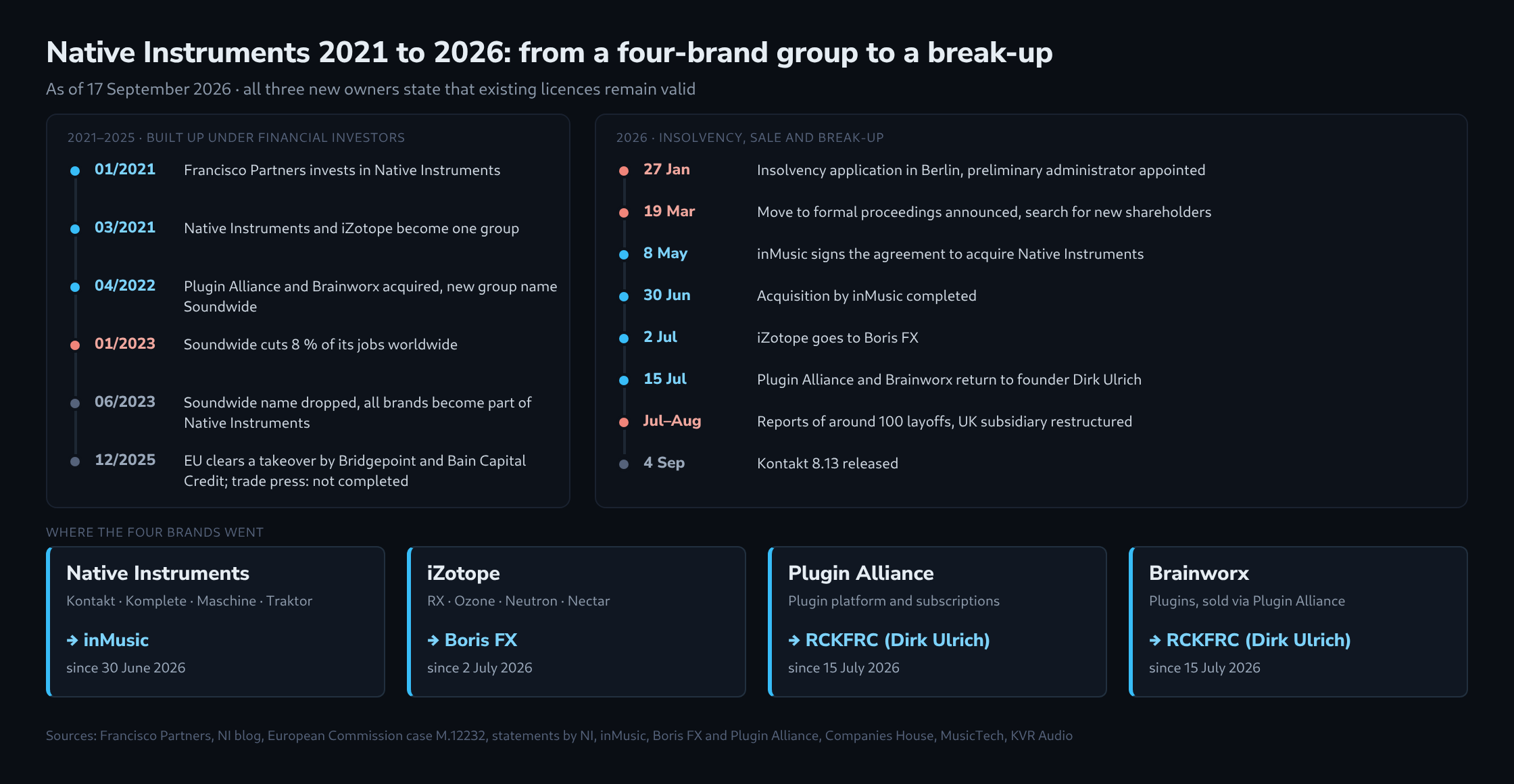 Native Instruments 2021 to 2026: from a four-brand group to a break-up

As of 17 September 2026 · all three new owners state that existing licences remain valid

2021–2025 · BUILT UP UNDER FINANCIAL INVESTORS

01/2021 Francisco Partners invests in Native Instruments

03/2021 Native Instruments and iZotope become one group

04/2022 Plugin Alliance and Brainworx acquired, new group name Soundwide

01/2023 Soundwide cuts 8 % of its jobs worldwide

06/2023 Soundwide name dropped, all brands become part of Native Instruments

12/2025 EU clears a takeover by Bridgepoint and Bain Capital Credit; trade press: not completed

2026 · INSOLVENCY, SALE AND BREAK-UP

27 Jan Insolvency application in Berlin, preliminary administrator appointed

19 Mar Move to formal proceedings announced, search for new shareholders

8 May inMusic signs the agreement to acquire Native Instruments

30 Jun Acquisition by inMusic completed

2 Jul iZotope goes to Boris FX

15 Jul Plugin Alliance and Brainworx return to founder Dirk Ulrich

Jul–Aug Reports of around 100 layoffs, UK subsidiary restructured

4 Sep Kontakt 8.13 released

WHERE THE FOUR BRANDS WENT

Native Instruments
Kontakt · Komplete · Maschine · Traktor
→ inMusic
since 30 June 2026

iZotope
RX · Ozone · Neutron · Nectar
→ Boris FX
since 2 July 2026

Plugin Alliance
Plugin platform and subscriptions
→ RCKFRC (Dirk Ulrich)
since 15 July 2026

Brainworx
Plugins, sold via Plugin Alliance
→ RCKFRC (Dirk Ulrich)
since 15 July 2026

Sources: Francisco Partners, NI blog, European Commission case M.12232, statements by NI, inMusic, Boris FX and Plugin Alliance, Companies House, MusicTech, KVR Audio